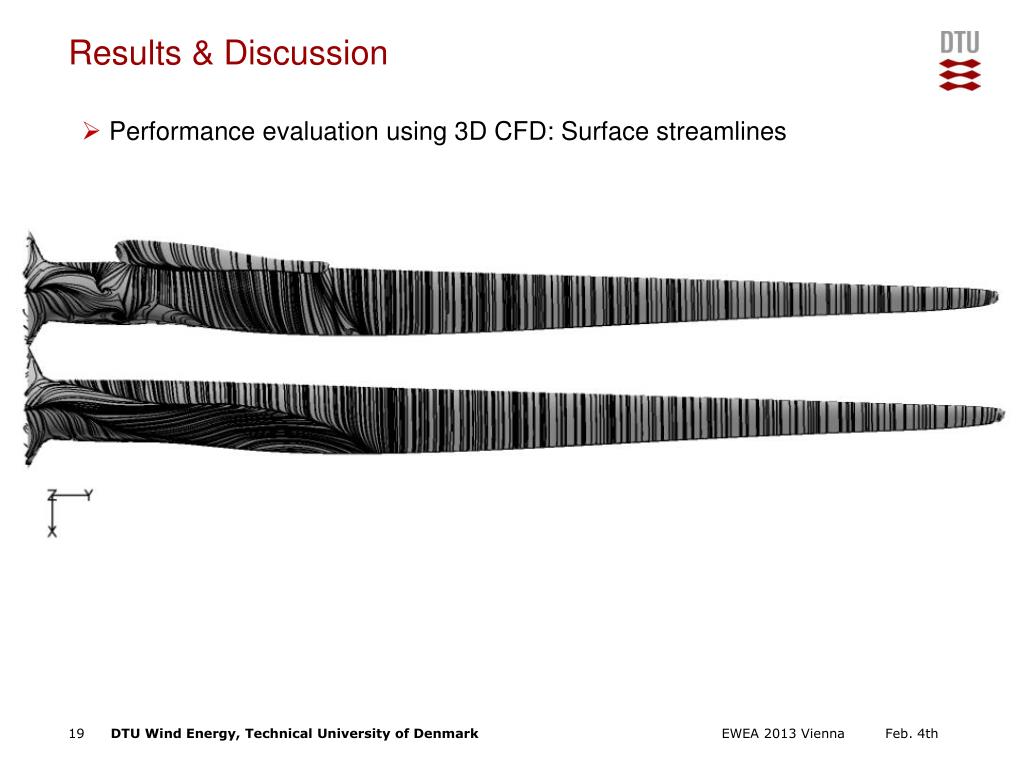 Results & Discussion

DTU

➢ Performance evaluation using 3D CFD: Surface streamlines

Z Y
X

19 DTU Wind Energy, Technical University of Denmark EWEA 2013 Vienna Feb. 4th